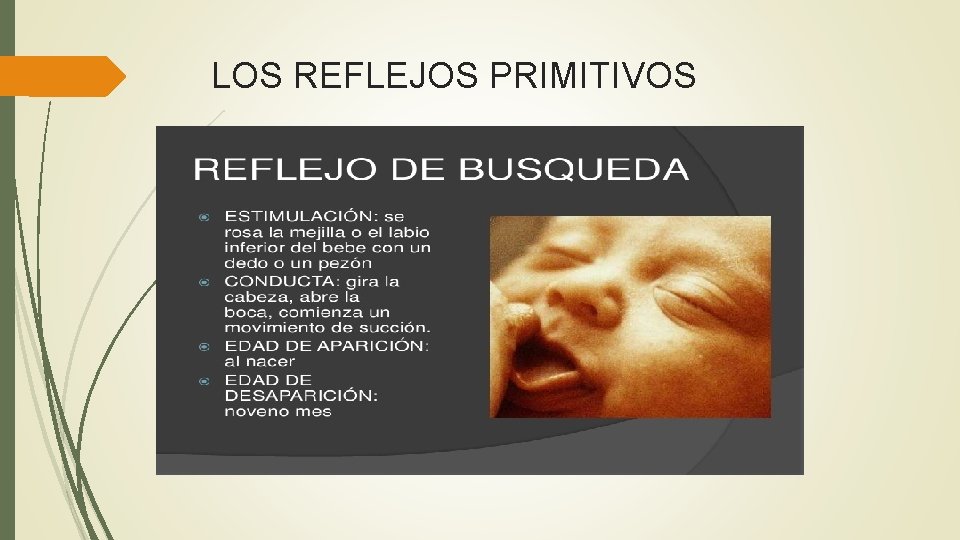 LOS REFLEJOS PRIMITIVOS

REFLEJO DE BUSQUEDA

ESTIMULACIÓN: se rosa la mejilla o el labio inferior del bebe con un dedo o un pezón

CONDUCTA: gira la cabeza, abre la boca, comienza un movimiento de succión.

EDAD DE APARICIÓN: al nacer

EDAD DE DESAPARICIÓN: noveno mes